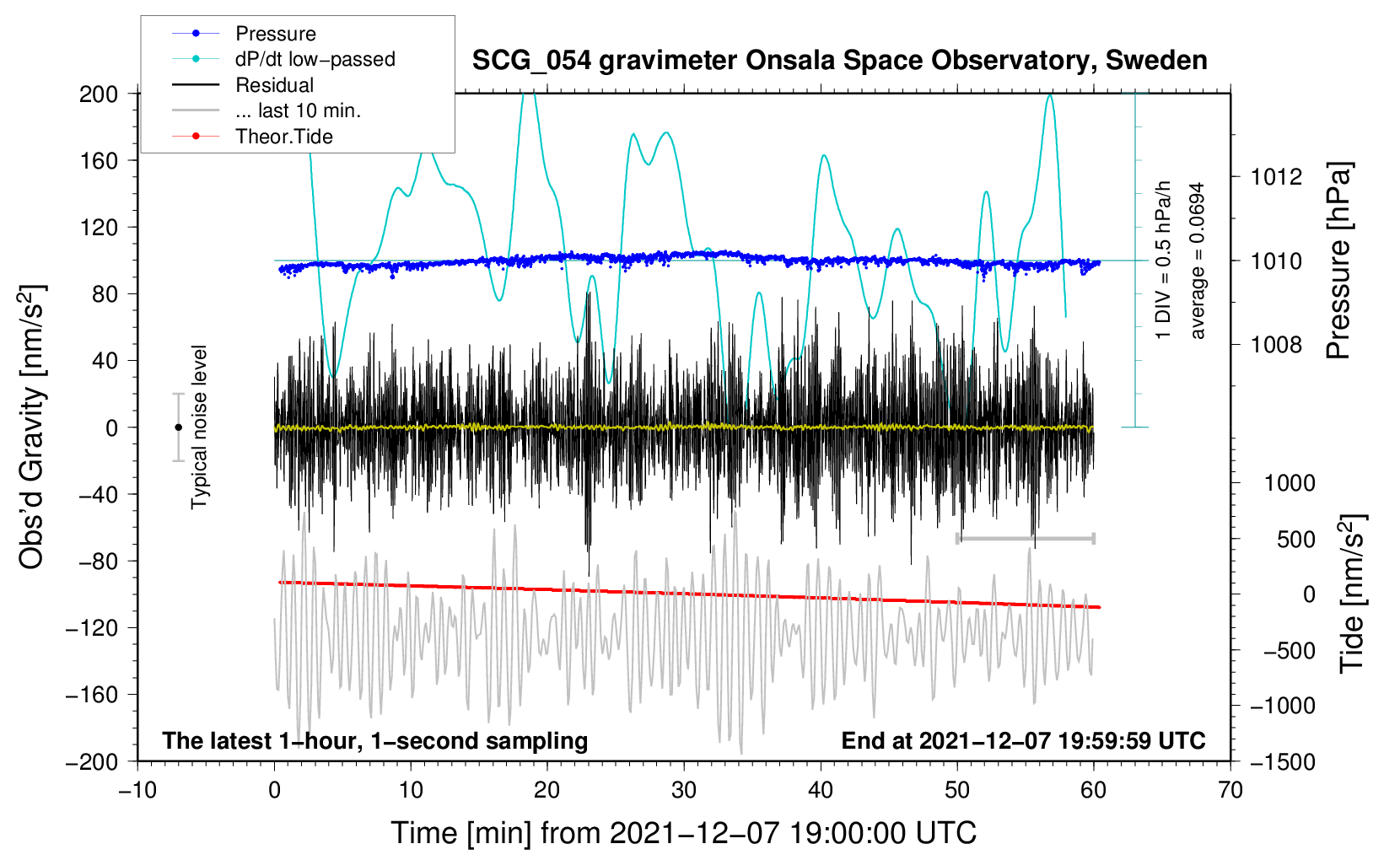 Pressure
dP/dt low−passed
Residual
... last 10 min.
Theor.Tide

SCG_054 gravimeter Onsala Space Observatory, Sweden

200
160
120
80
40
0
−40
−80
−120
−160
−200

Obs'd Gravity [nm/s$^2$]

Typical noise level

1 DIV = 0.5 hPa/h
average = 0.0694

1012
1010
1008

Pressure [hPa]

1000
500
0
−500
−1000
−1500

Tide [nm/s$^2$]

The latest 1−hour, 1−second sampling
End at 2021−12−07 19:59:59 UTC

−10
0
10
20
30
40
50
60
70

Time [min] from 2021−12−07 19:00:00 UTC